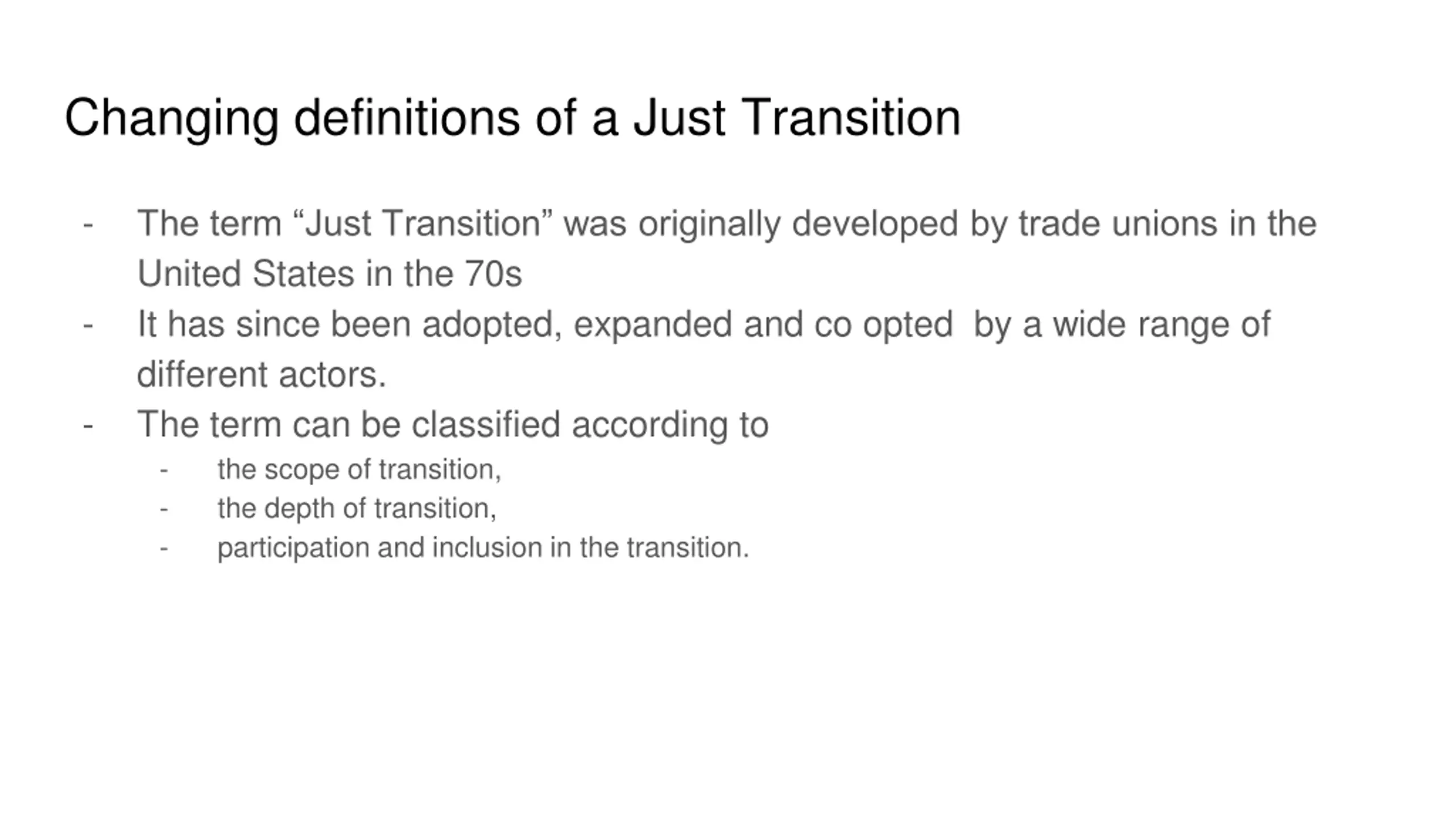 Changing definitions of a Just Transition

- The term “Just Transition” was originally developed by trade unions in the United States in the 70s
- It has since been adopted, expanded and co opted by a wide range of different actors.
- The term can be classified according to
  - the scope of transition,
  - the depth of transition,
  - participation and inclusion in the transition.